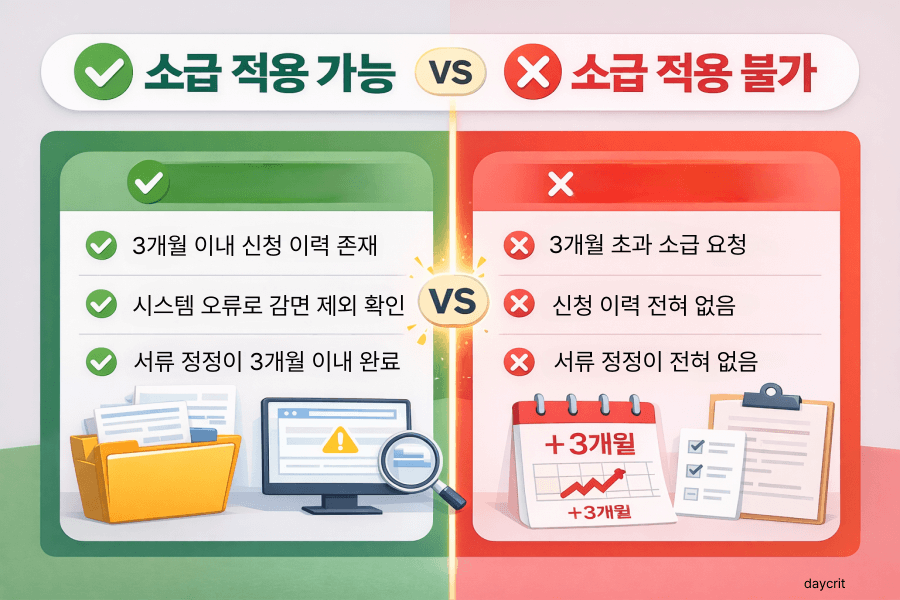 소급 적용 가능 VS 소급 적용 불가

3개월 이내 신청 이력 존재

시스템 오류로 감면 제외 확인

서류 정정이 3개월 이내 완료

VS

3개월 초과 소급 요청

신청 이력 전혀 없음

서류 정정이 전혀 없음

+3개월

+3개월

daycrit